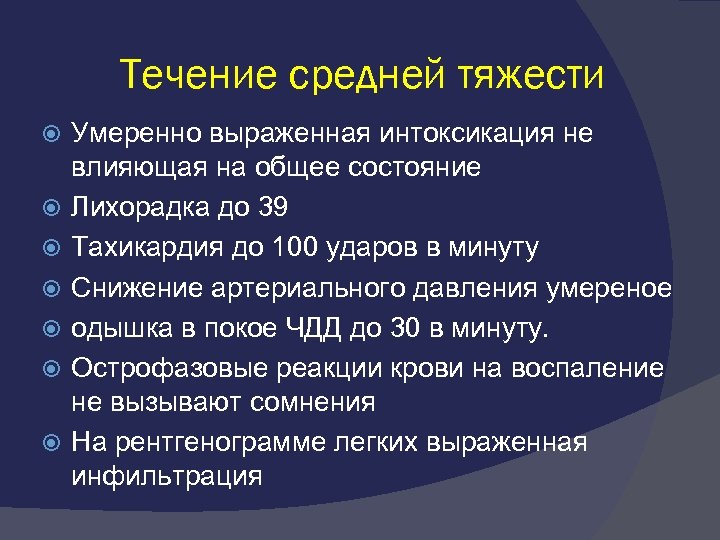 Течение средней тяжести

Умеренно выраженная интоксикация не влияющая на общее состояние

Лихорадка до 39

Тахикардия до 100 ударов в минуту

Снижение артериального давления умереное

одышка в покое ЧДД до 30 в минуту.

Острофазовые реакции крови на воспаление не вызывают сомнения

На рентгенограмме легких выраженная инфильтрация